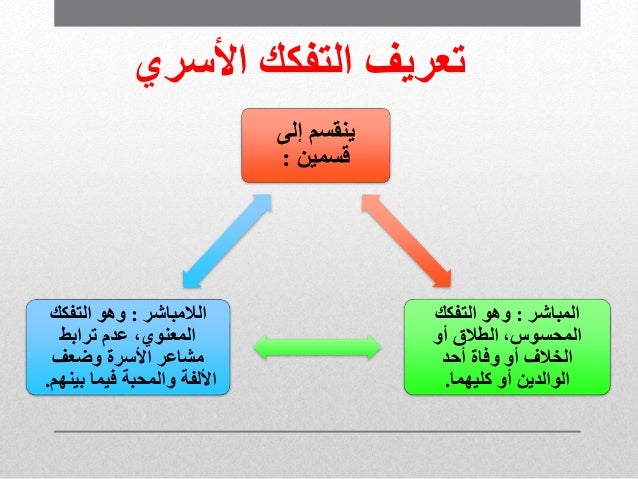 تعريف التفكك الأسري

ينقسم إلى قسمين :

المباشر : وهو التفكك المحسوس، الطلاق أو الخلاف أو وفاة أحد الوالدين أو كليهما.

اللامباشر : وهو التفكك المعنوي، عدم ترابط مشاعر الأسرة وضعف الألفة والمحبة فيما بينهم.